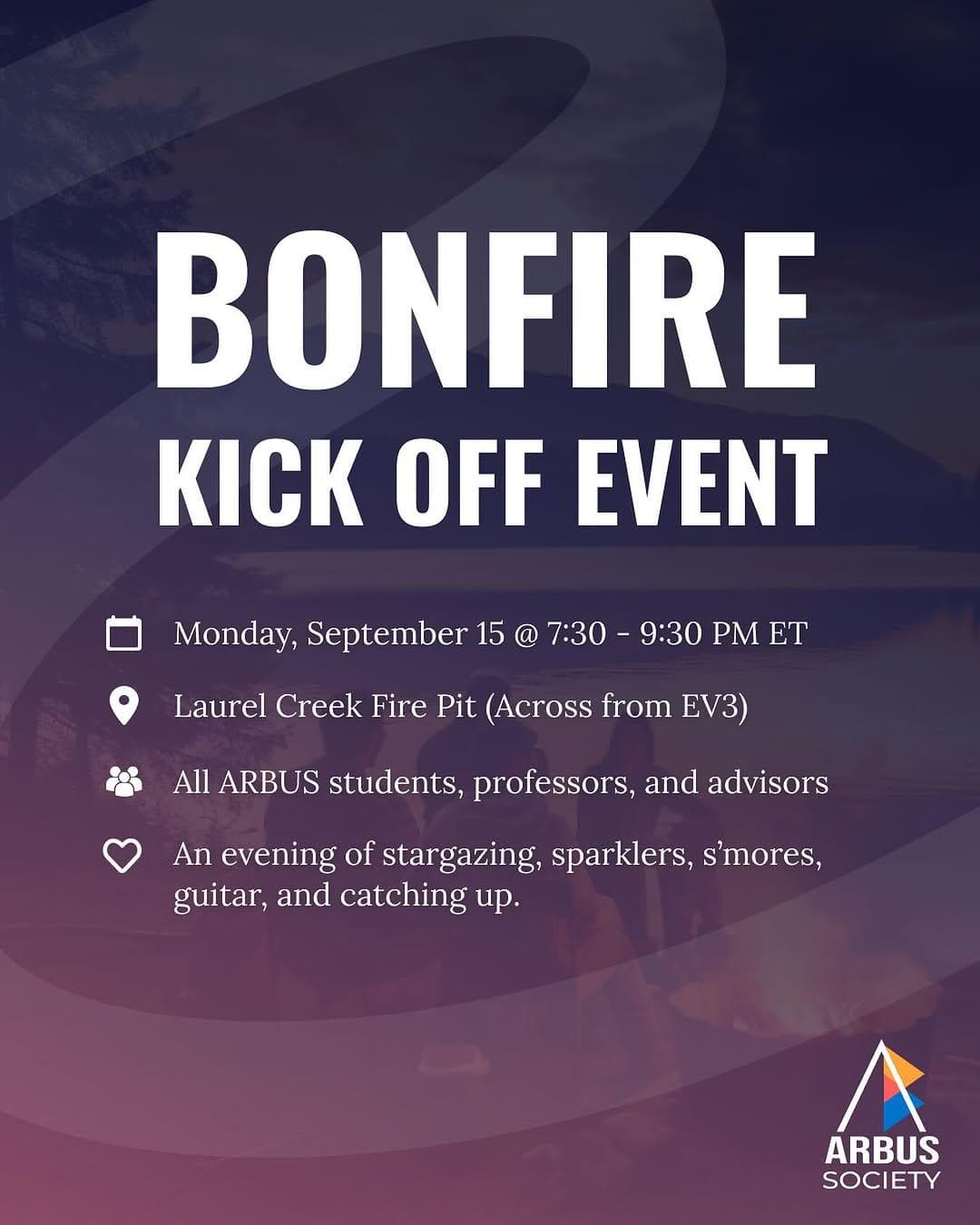 BONFIRE
KICK OFF EVENT

Monday, September 15 @ 7:30 - 9:30 PM ET

Laurel Creek Fire Pit (Across from EV3)

All ARBUS students, professors, and advisors

An evening of stargazing, sparklers, s'mores, guitar, and catching up.

ARBUS
SOCIETY